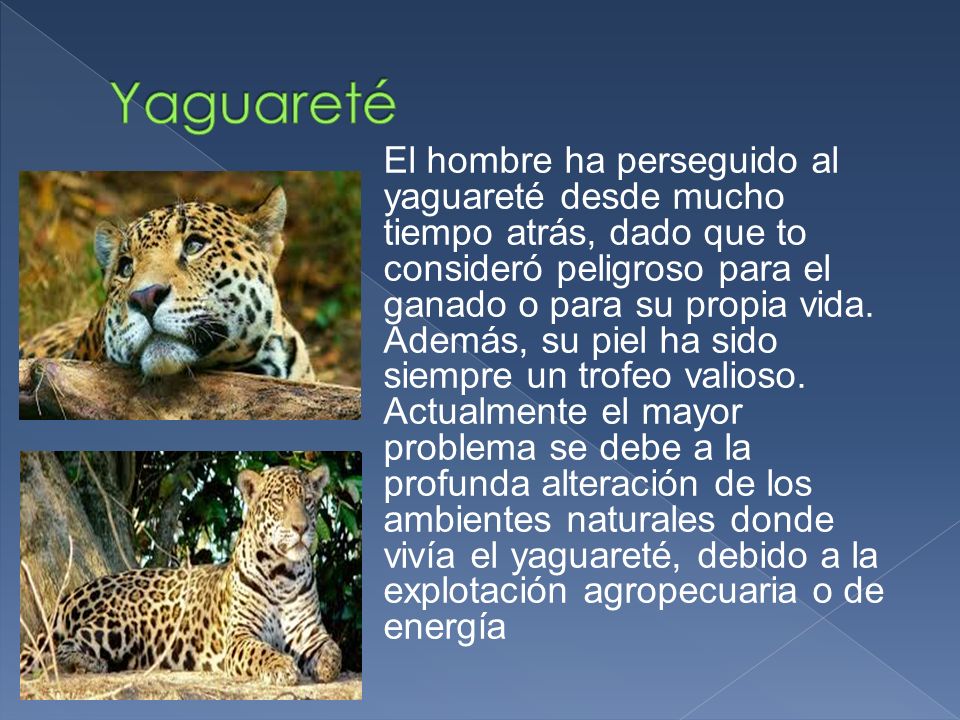 Yaguareté

El hombre ha perseguido al yaguareté desde mucho tiempo atrás, dado que to consideró peligroso para el ganado o para su propia vida. Además, su piel ha sido siempre un trofeo valioso. Actualmente el mayor problema se debe a la profunda alteración de los ambientes naturales donde vivía el yaguareté, debido a la explotación agropecuaria o de energía